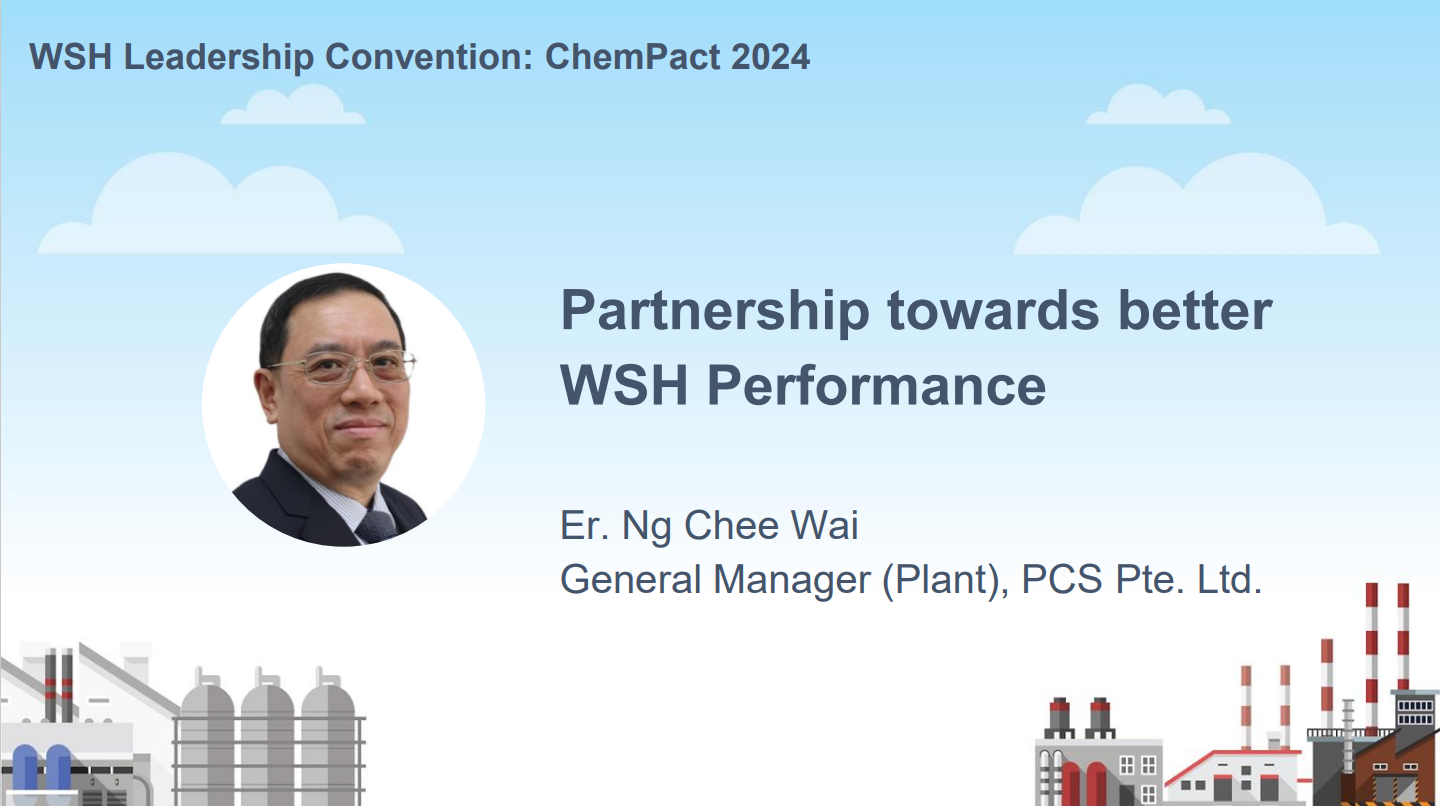 WSH Leadership Convention: ChemPact 2024

Partnership towards better WSH Performance

Er. Ng Chee Wai
General Manager (Plant), PCS Pte. Ltd.